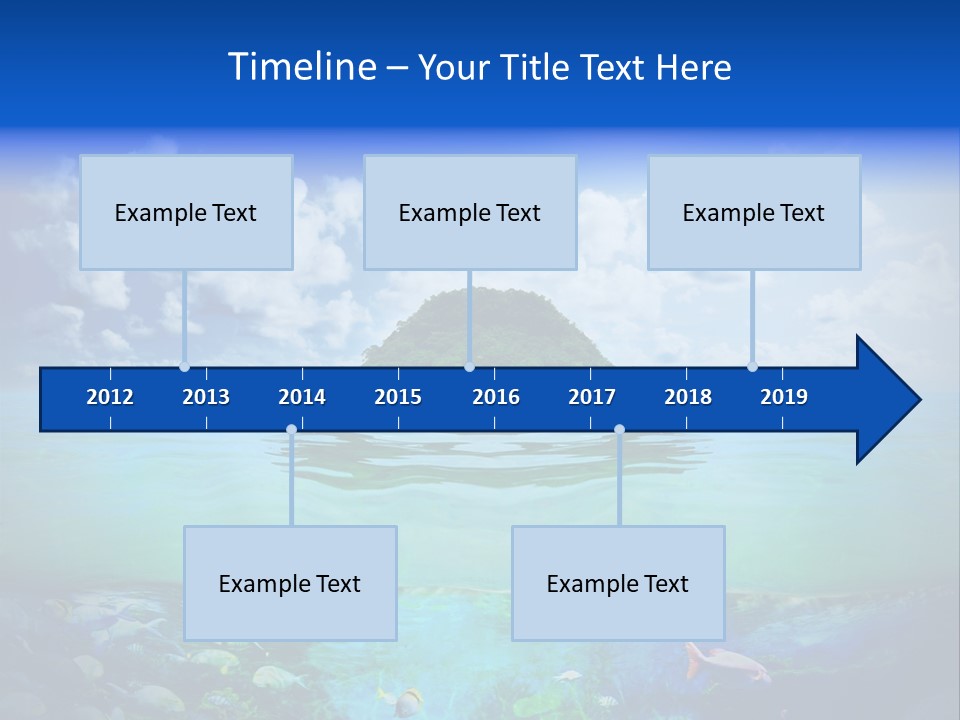 Timeline – Your Title Text Here

Example Text

Example Text

Example Text

2012 2013 2014 2015 2016 2017 2018 2019

Example Text

Example Text